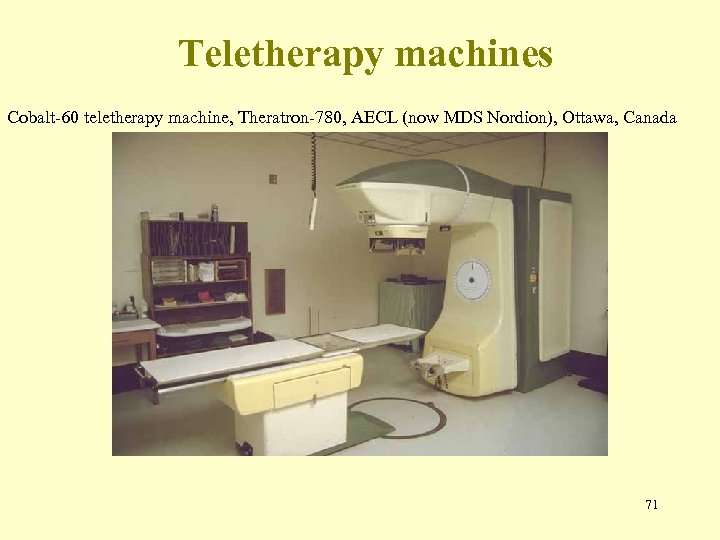 Teletherapy machines

Cobalt-60 teletherapy machine, Theratron-780, AECL (now MDS Nordion), Ottawa, Canada

71